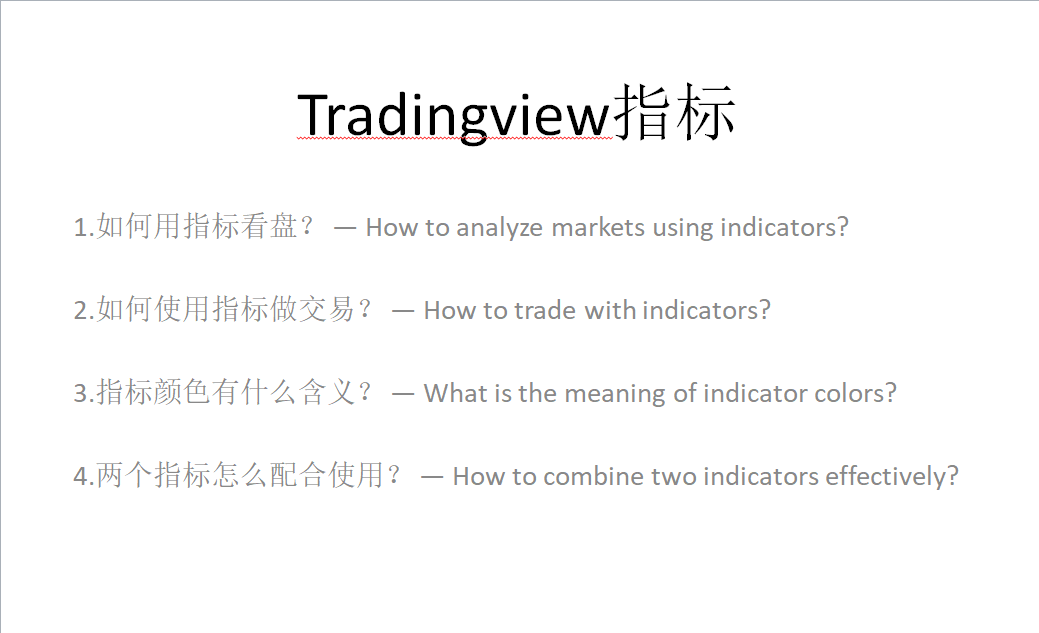 Tradingview指标

1.如何用指标看盘？ — How to analyze markets using indicators?

2.如何使用指标做交易？ — How to trade with indicators?

3.指标颜色有什么含义？ — What is the meaning of indicator colors?

4.两个指标怎么配合使用？ — How to combine two indicators effectively?